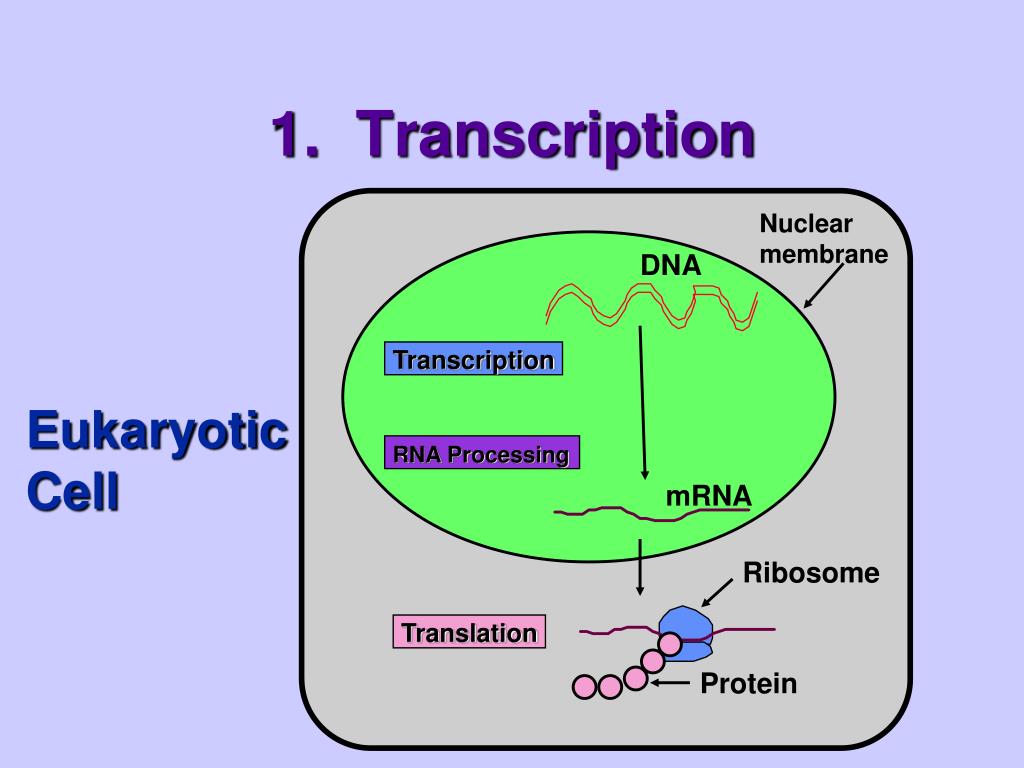 1. Transcription

Eukaryotic Cell

Nuclear membrane

DNA

Transcription

RNA Processing

mRNA

Ribosome

Translation

Protein